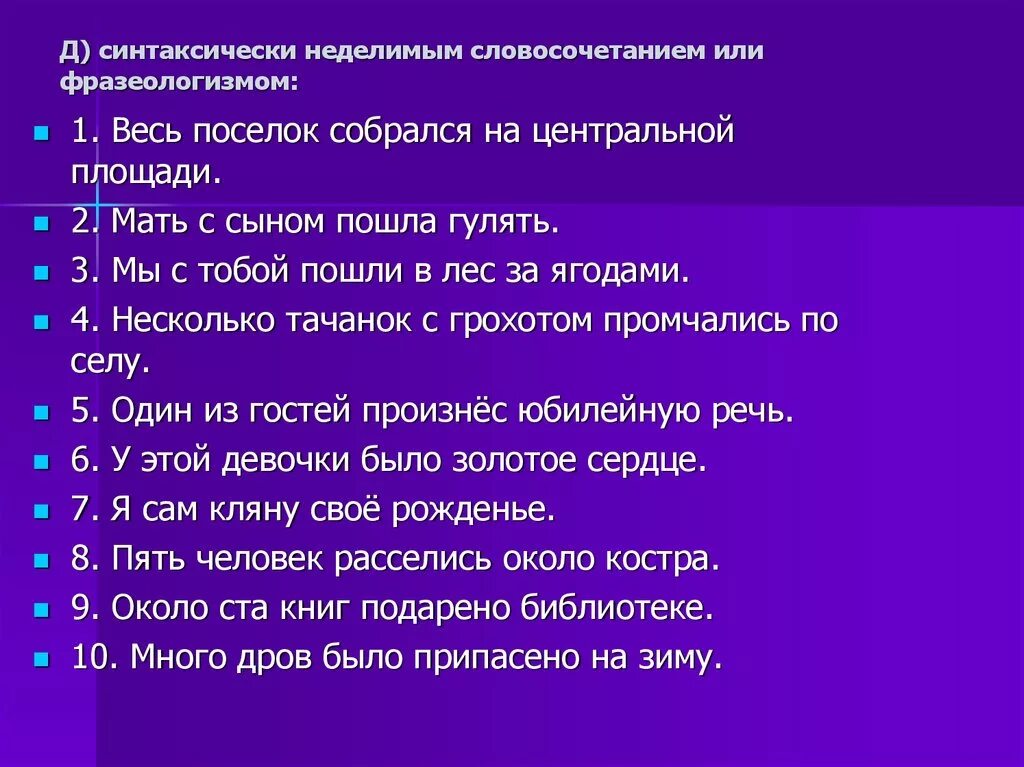 Д) синтаксически неделимым словосочетанием или фразеологизмом:

1. Весь поселок собрался на центральной площади.
2. Мать с сыном пошла гулять.
3. Мы с тобой пошли в лес за ягодами.
4. Несколько тачанок с грохотом промчались по селу.
5. Один из гостей произнёс юбилейную речь.
6. У этой девочки было золотое сердце.
7. Я сам кляну своё рожденье.
8. Пять человек расселись около костра.
9. Около ста книг подарено библиотеке.
10. Много дров было припасено на зиму.